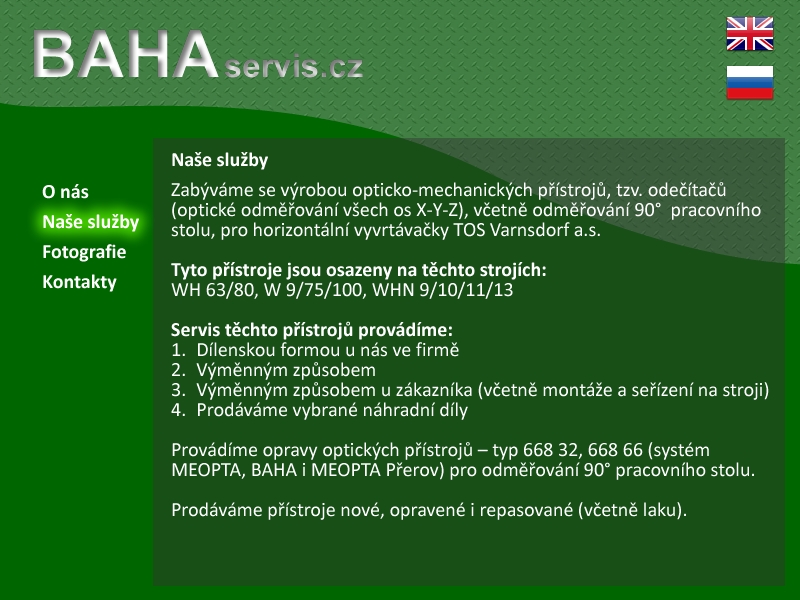 BAHAservis.cz

O nás
Naše služby
Fotografie
Kontakty

Naše služby

Zabýváme se výrobou opticko-mechanických přístrojů, tzv. odečítačů (optické odměřování všech os X-Y-Z), včetně odměřování 90° pracovního stolu, pro horizontální vyvrtávačky TOS Varnsdorf a.s.

Tyto přístroje jsou osazeny na těchto strojích:
WH 63/80, W 9/75/100, WHN 9/10/11/13

Servis těchto přístrojů provádíme:
1. Dílenskou formou u nás ve firmě
2. Výměnným způsobem
3. Výměnným způsobem u zákazníka (včetně montáže a seřízení na stroji)
4. Prodáváme vybrané náhradní díly

Provádíme opravy optických přístrojů – typ 668 32, 668 66 (systém MEOPTA, BAHA i MEOPTA Přerov) pro odměřování 90° pracovního stolu.

Prodáváme přístroje nové, opravené i repasované (včetně laku).